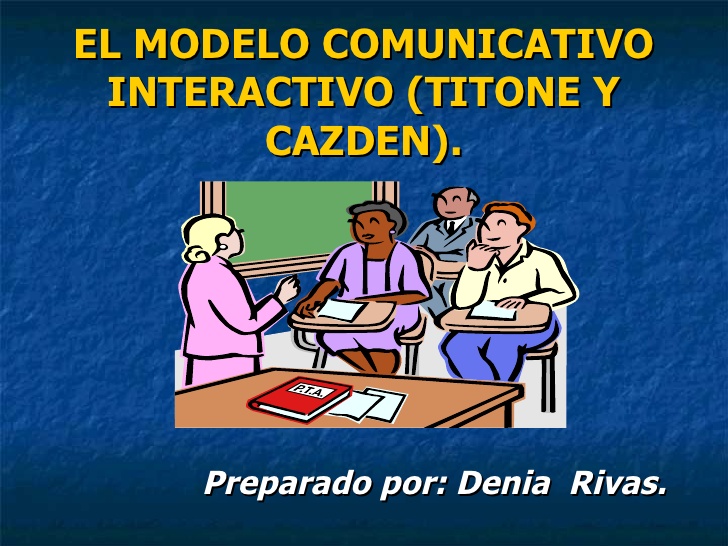 EL MODELO COMUNICATIVO INTERACTIVO (TITONE Y CAZDEN).

P.T.A.

Preparado por: Denia Rivas.